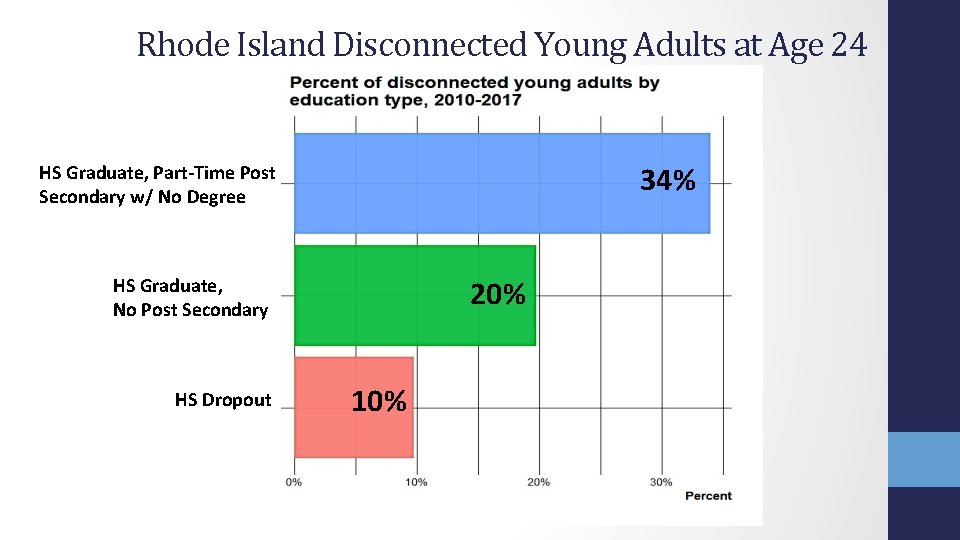 Rhode Island Disconnected Young Adults at Age 24

Percent of disconnected young adults by education type, 2010-2017

HS Graduate, Part-Time Post Secondary w/ No Degree

34%

HS Graduate, No Post Secondary

20%

HS Dropout

10%

0%
10%
20%
30%
Percent